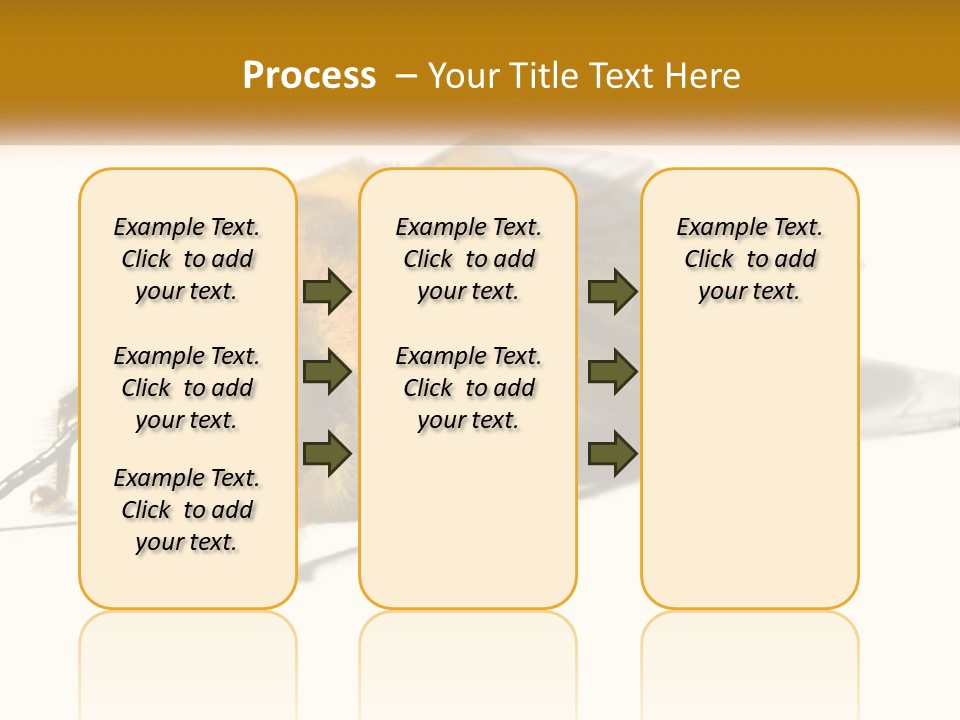 Process – Your Title Text Here

Example Text. Click to add your text.

Example Text. Click to add your text.

Example Text. Click to add your text.

Example Text. Click to add your text.

Example Text. Click to add your text.

Example Text. Click to add your text.